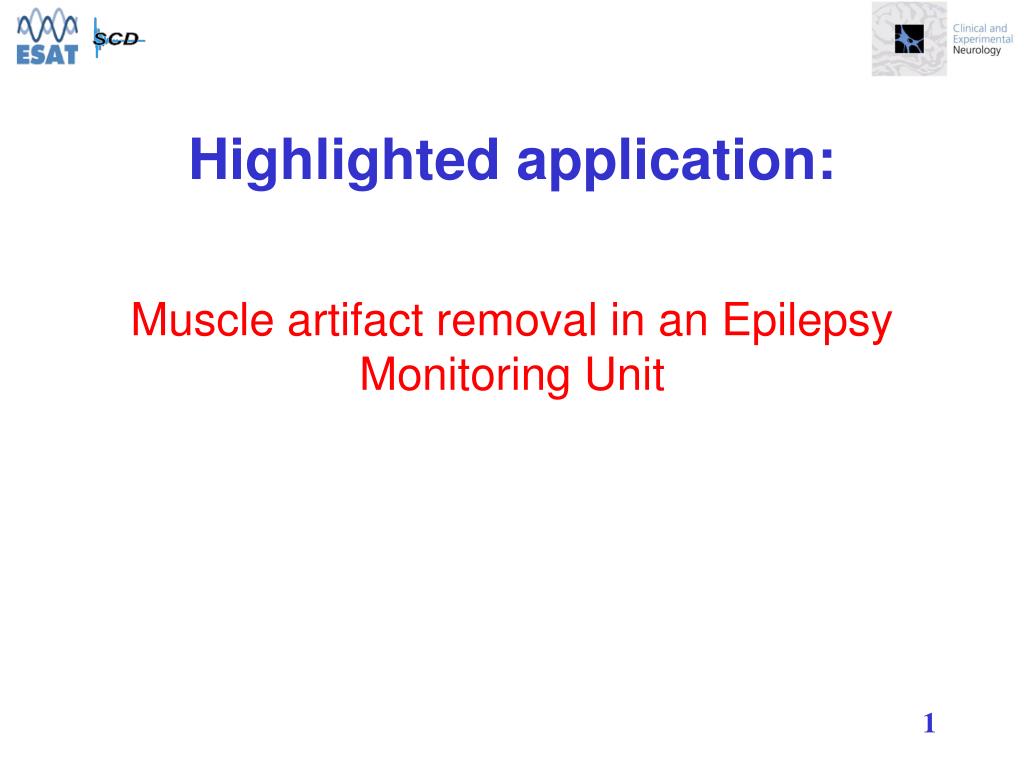 ESAT SCD

Clinical and Experimental Neurology

Highlighted application:

Muscle artifact removal in an Epilepsy Monitoring Unit

1